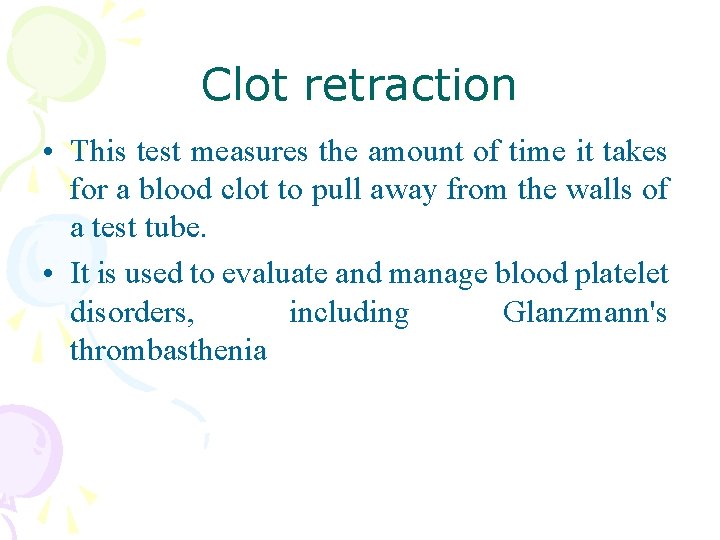 Clot retraction

• This test measures the amount of time it takes for a blood clot to pull away from the walls of a test tube.

• It is used to evaluate and manage blood platelet disorders, including Glanzmann's thrombasthenia